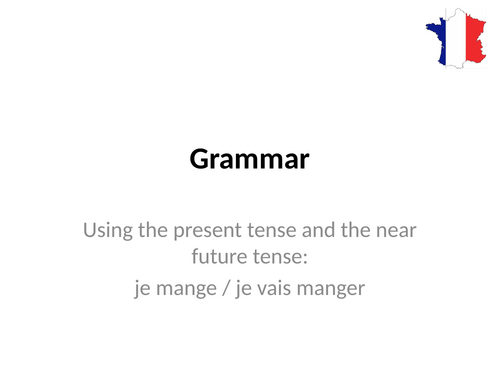 Grammar

Using the present tense and the near future tense:

je mange / je vais manger